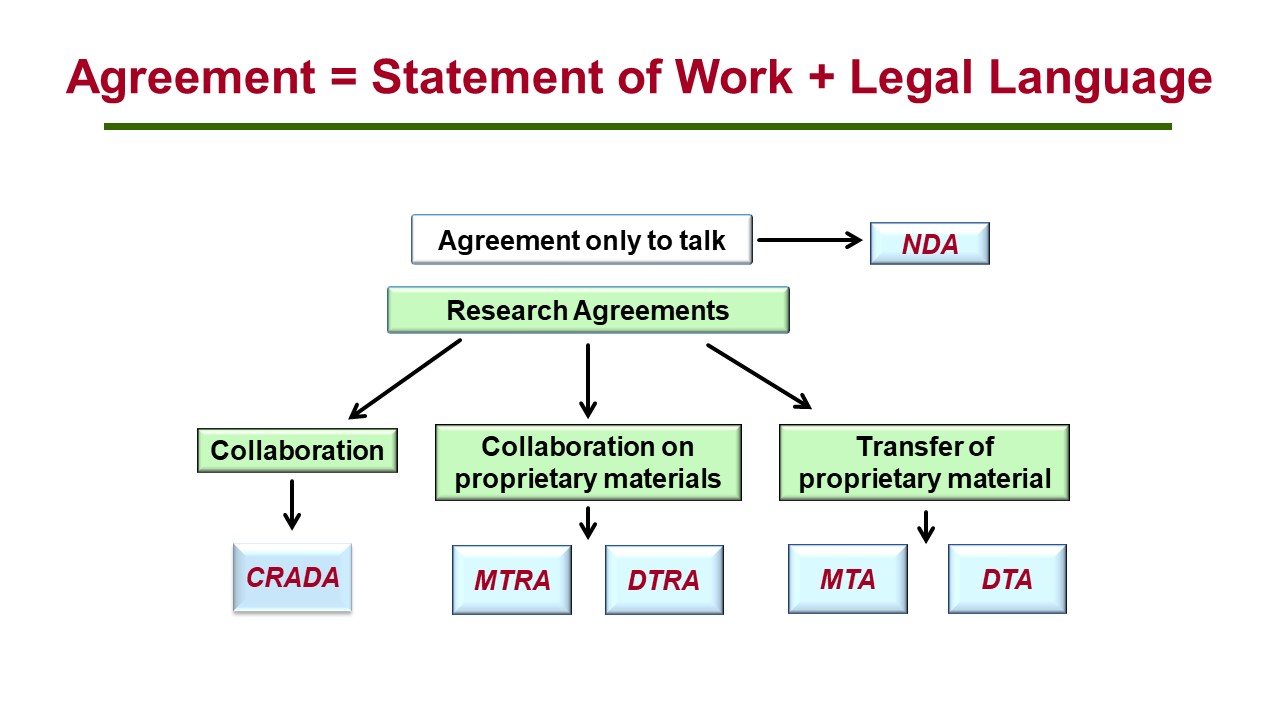 Agreement = Statement of Work + Legal Language

Agreement only to talk

NDA

Research Agreements

Collaboration

Collaboration on proprietary materials

Transfer of proprietary material

CRADA

MTRA

DTRA

MTA

DTA